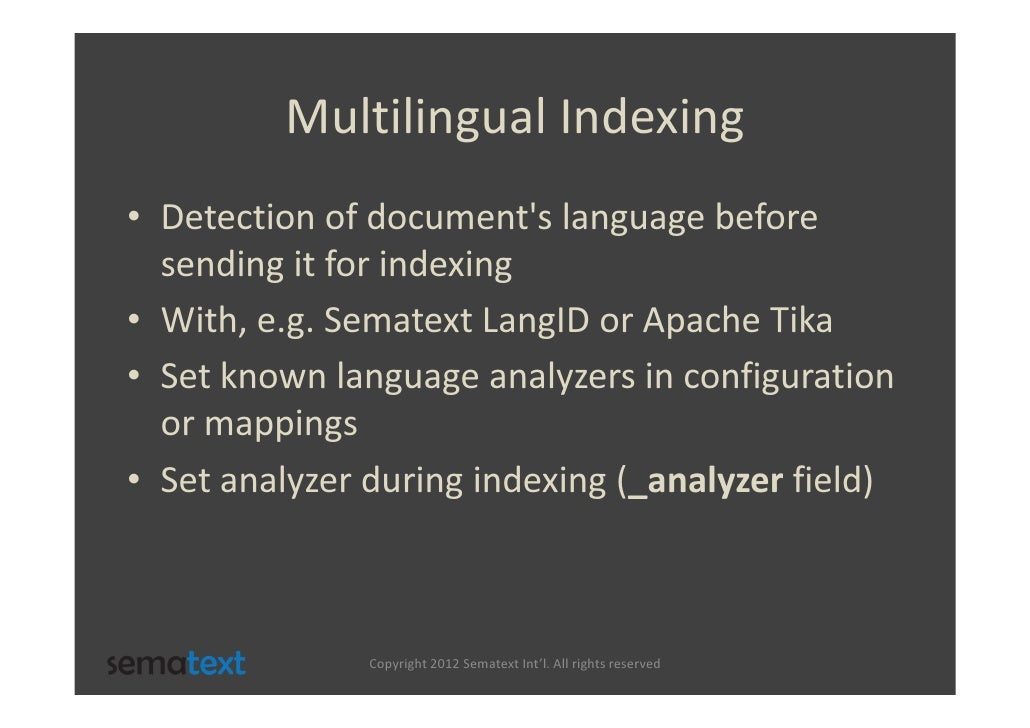 Multilingual Indexing

• Detection of document's language before sending it for indexing
• With, e.g. Sematext LangID or Apache Tika
• Set known language analyzers in configuration or mappings
• Set analyzer during indexing (_analyzer field)

sematext

Copyright 2012 Sematext Int'l. All rights reserved